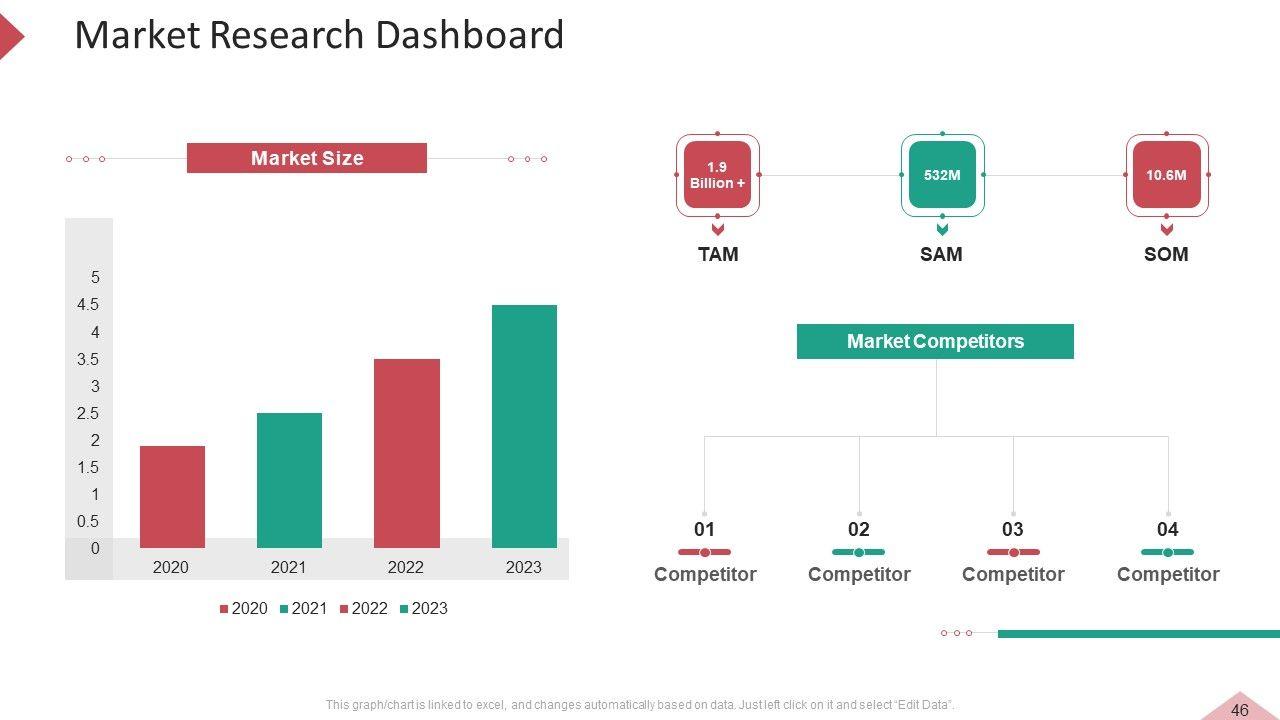 Market Research Dashboard

Market Size

5
4.5
4
3.5
3
2.5
2
1.5
1
0.5
0

2020 2021 2022 2023

2020 2021 2022 2023

1.9 Billion +
TAM

532M
SAM

10.6M
SOM

Market Competitors

01
Competitor

02
Competitor

03
Competitor

04
Competitor

This graph/chart is linked to excel, and changes automatically based on data. Just left click on it and select "Edit Data".

46